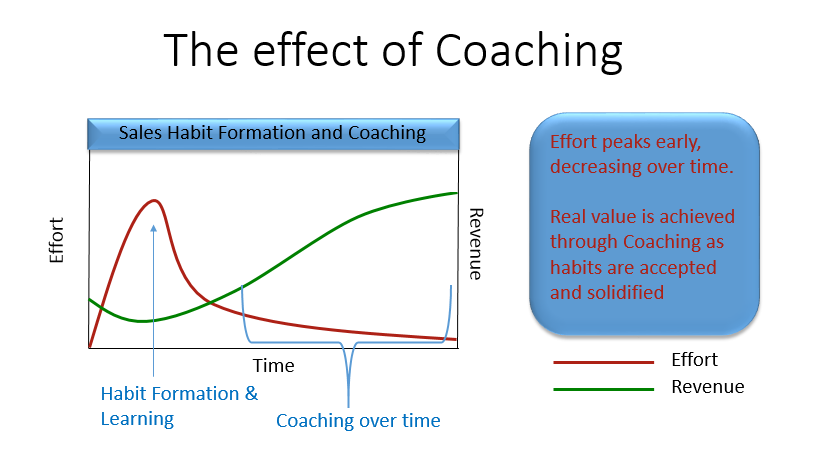 The effect of Coaching

Sales Habit Formation and Coaching

Effort

Revenue

Time

Habit Formation & Learning

Coaching over time

Effort peaks early, decreasing over time.

Real value is achieved through Coaching as habits are accepted and solidified

Effort

Revenue